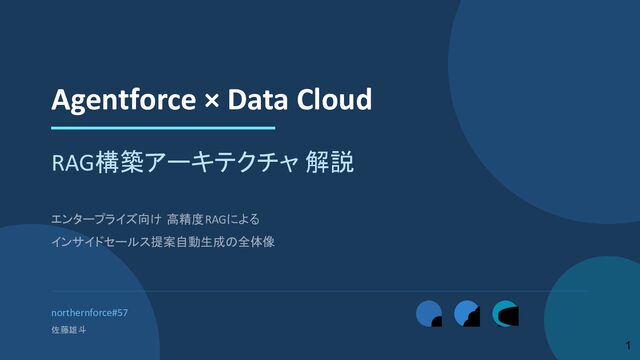 Agentforce × Data Cloud

RAG構築アーキテクチャ 解説

エンタープライズ向け 高精度RAGによる
インサイドセールス提案自動生成の全体像

northernforce#57
佐藤雄斗

1